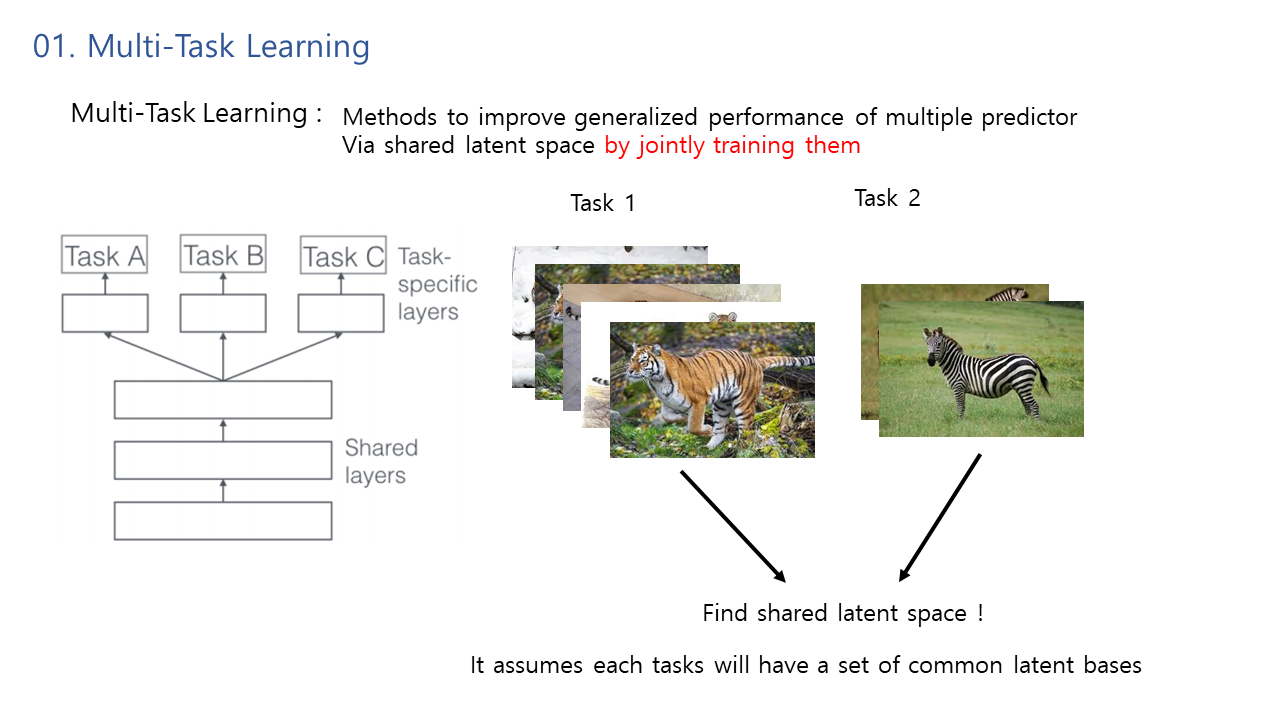 01. Multi-Task Learning

Multi-Task Learning : Methods to improve generalized performance of multiple predictor Via shared latent space by jointly training them

Task A
Task B
Task C
Task-specific layers

Shared layers

Task 1

Task 2

Find shared latent space !

It assumes each tasks will have a set of common latent bases